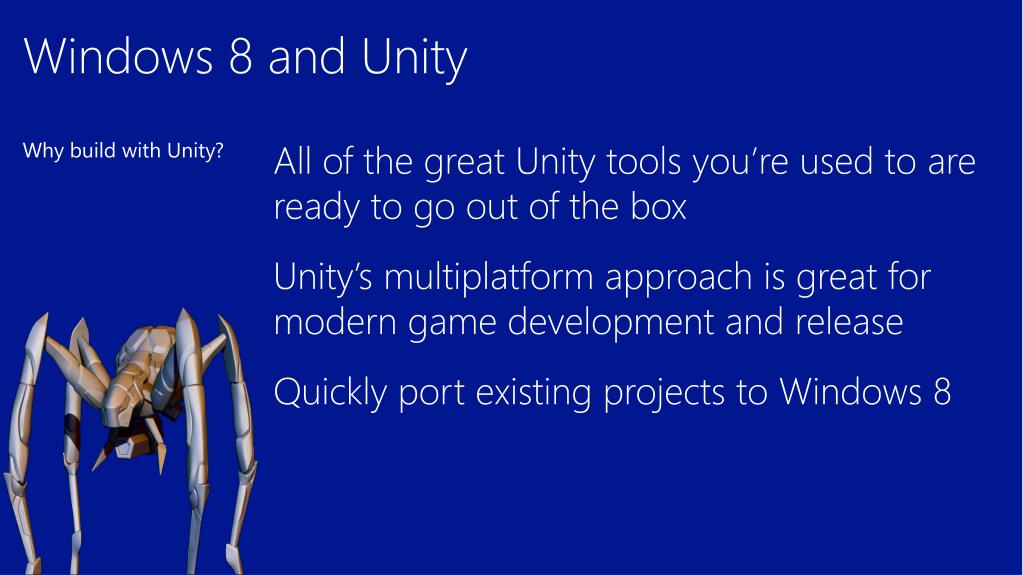 Windows 8 and Unity

Why build with Unity?

All of the great Unity tools you’re used to are ready to go out of the box

Unity’s multiplatform approach is great for modern game development and release

Quickly port existing projects to Windows 8